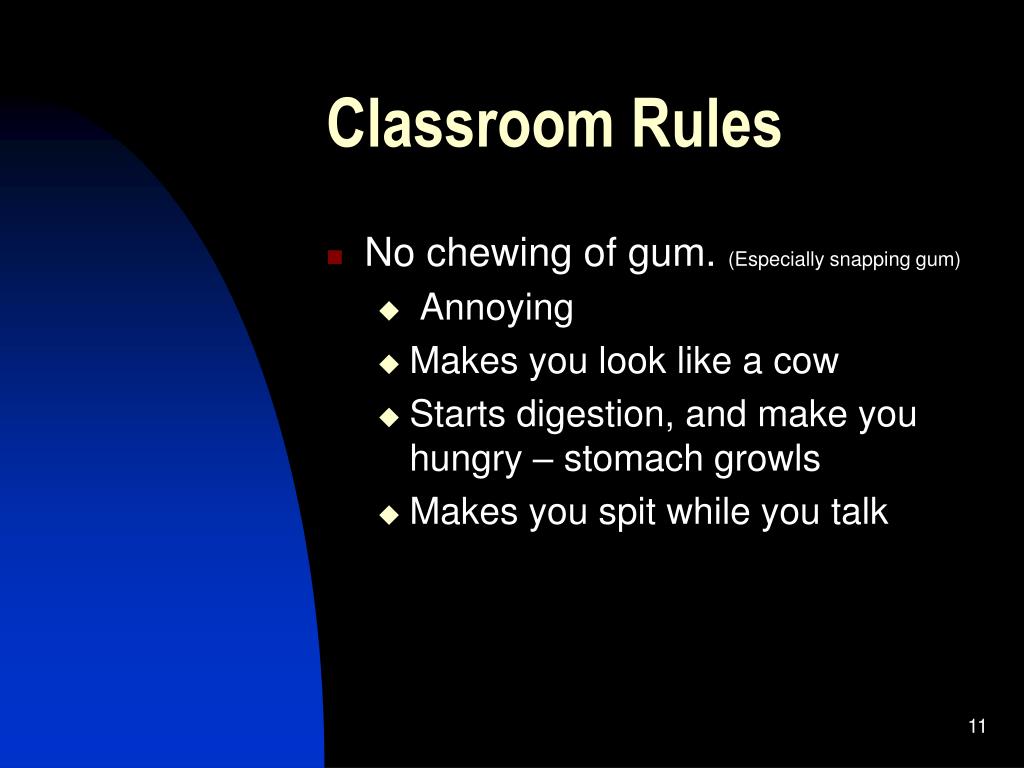 Classroom Rules

- No chewing of gum. (Especially snapping gum)
  - Annoying
  - Makes you look like a cow
  - Starts digestion, and make you hungry – stomach growls
  - Makes you spit while you talk

11